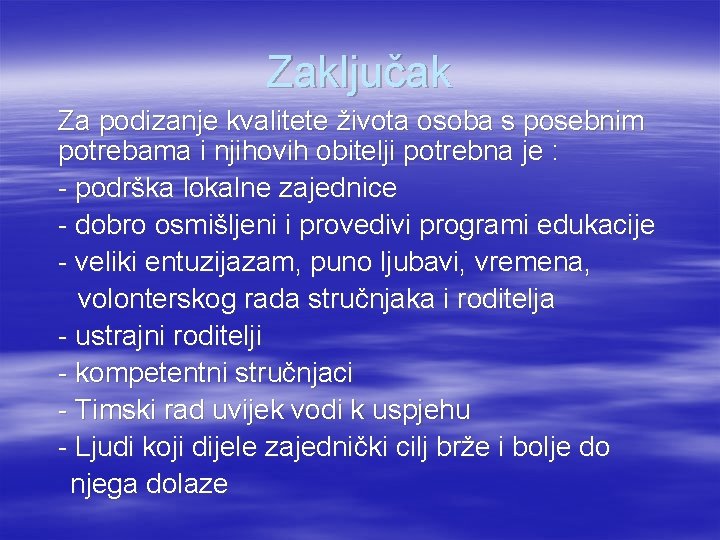 Zaključak

Za podizanje kvalitete života osoba s posebnim potrebama i njihovih obitelji potrebna je :
- podrška lokalne zajednice
- dobro osmišljeni i provedivi programi edukacije
- veliki entuzijazam, puno ljubavi, vremena, volonterskog rada stručnjaka i roditelja
- ustrajni roditelji
- kompetentni stručnjaci
- Timski rad uvijek vodi k uspjehu
- Ljudi koji dijele zajednički cilj brže i bolje do njega dolaze